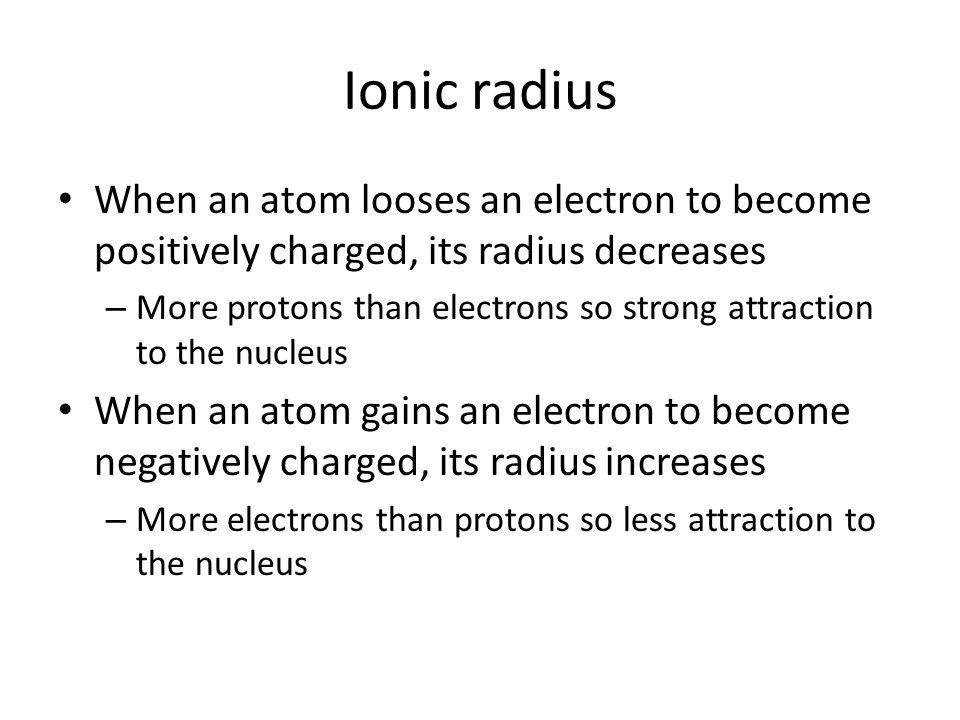 Ionic radius

• When an atom looses an electron to become positively charged, its radius decreases

– More protons than electrons so strong attraction to the nucleus

• When an atom gains an electron to become negatively charged, its radius increases

– More electrons than protons so less attraction to the nucleus